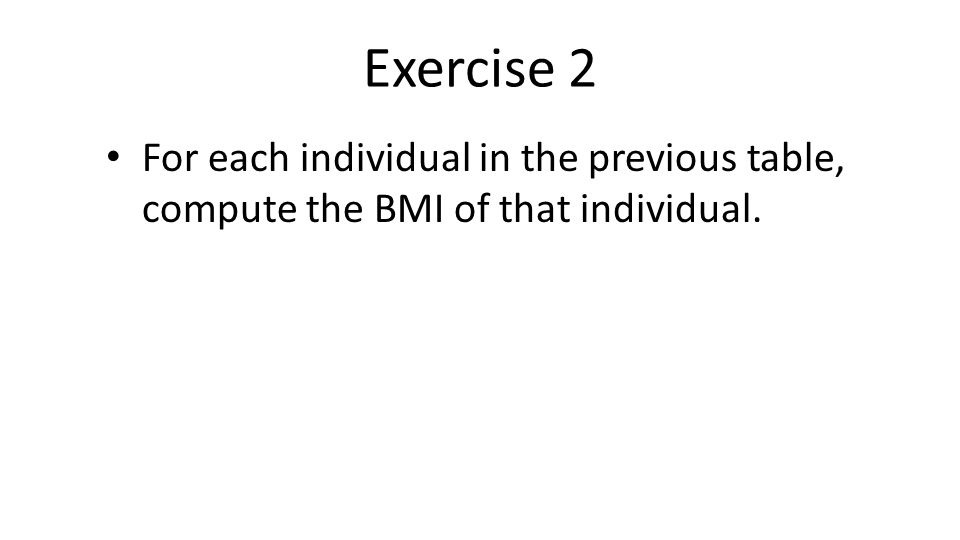 Exercise 2

• For each individual in the previous table, compute the BMI of that individual.